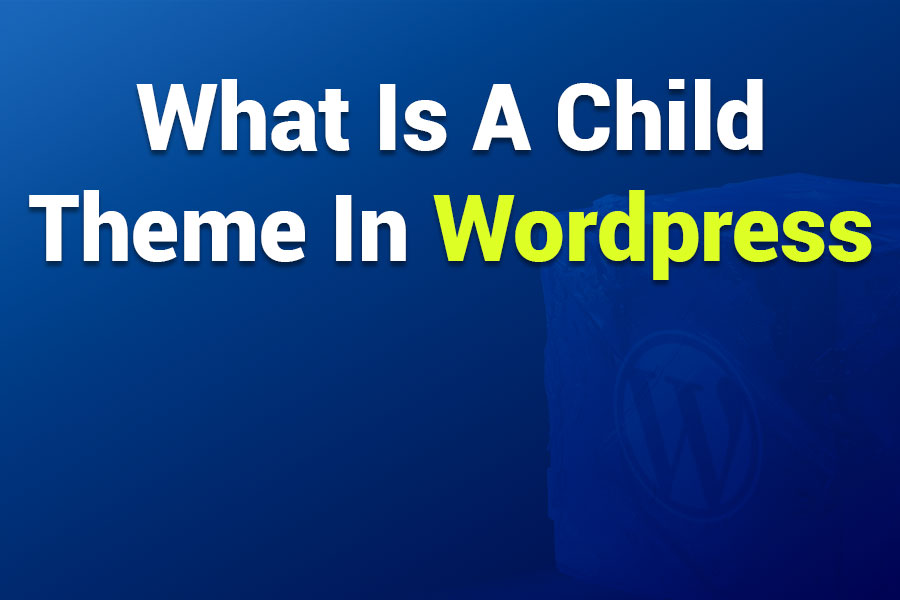 What Is A Child Theme In Wordpress